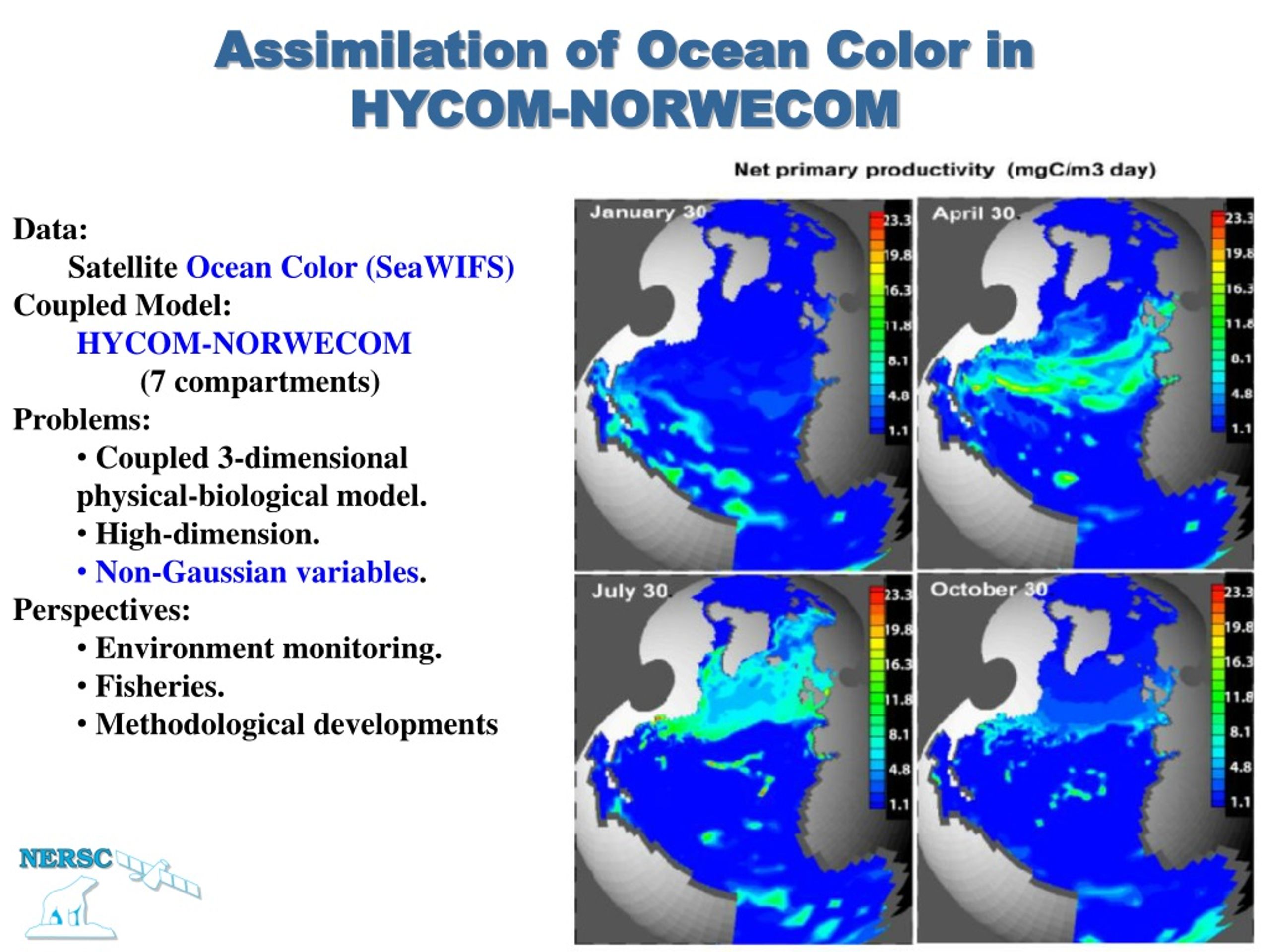 Assimilation of Ocean Color in HYCOM-NORWECOM

Data:
Satellite Ocean Color (SeaWIFS)
Coupled Model:
HYCOM-NORWECOM
(7 compartments)
Problems:
• Coupled 3-dimensional physical-biological model.
• High-dimension.
• Non-Gaussian variables.
Perspectives:
• Environment monitoring.
• Fisheries.
• Methodological developments

NERSC

Net primary productivity (mgC/m3 day)

January 30
23.3
19.8
16.3
11.8
8.1
4.8
1.1

April 30
23.3
19.8
16.3
11.8
8.1
4.8
1.1

July 30
23.3
19.8
16.3
11.8
8.1
4.8
1.1

October 30
23.3
19.8
16.3
11.8
8.1
4.8
1.1